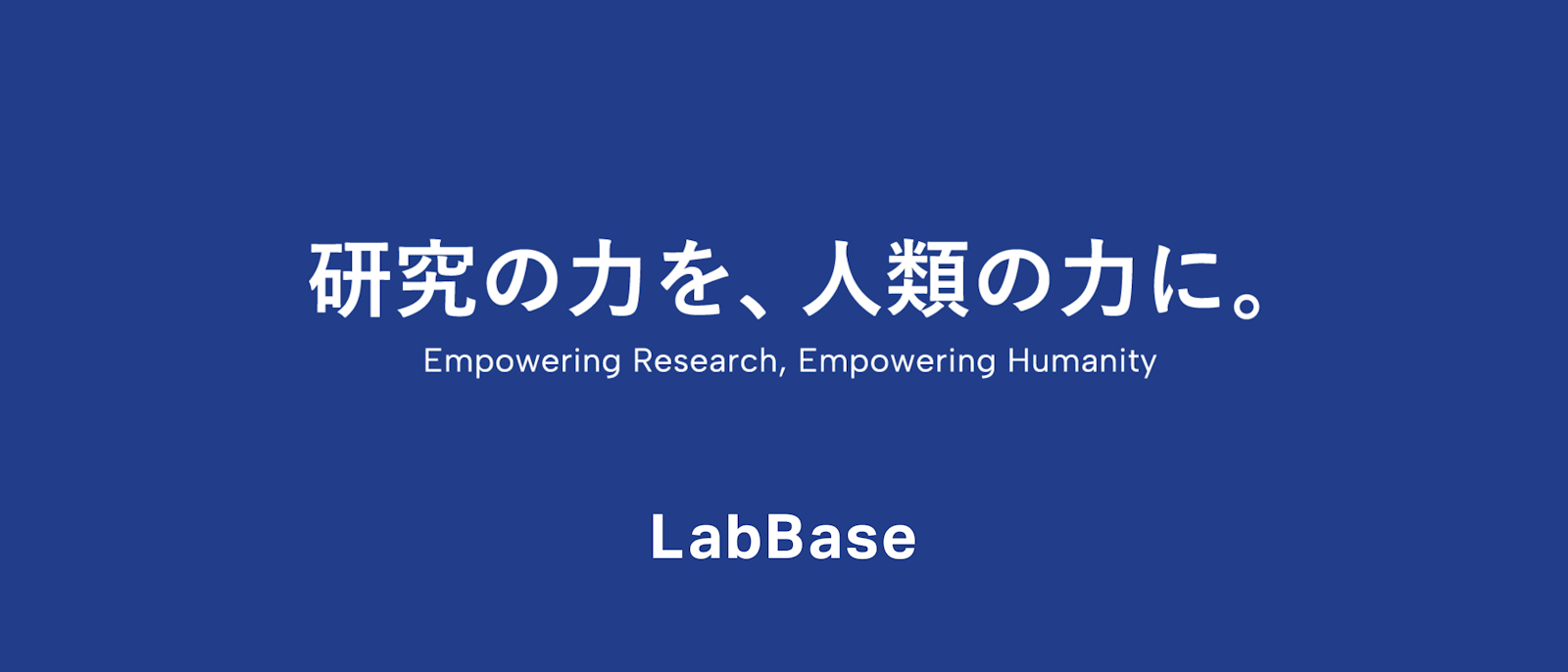 研究の力を、人類の力に。
Empowering Research, Empowering Humanity

LabBase